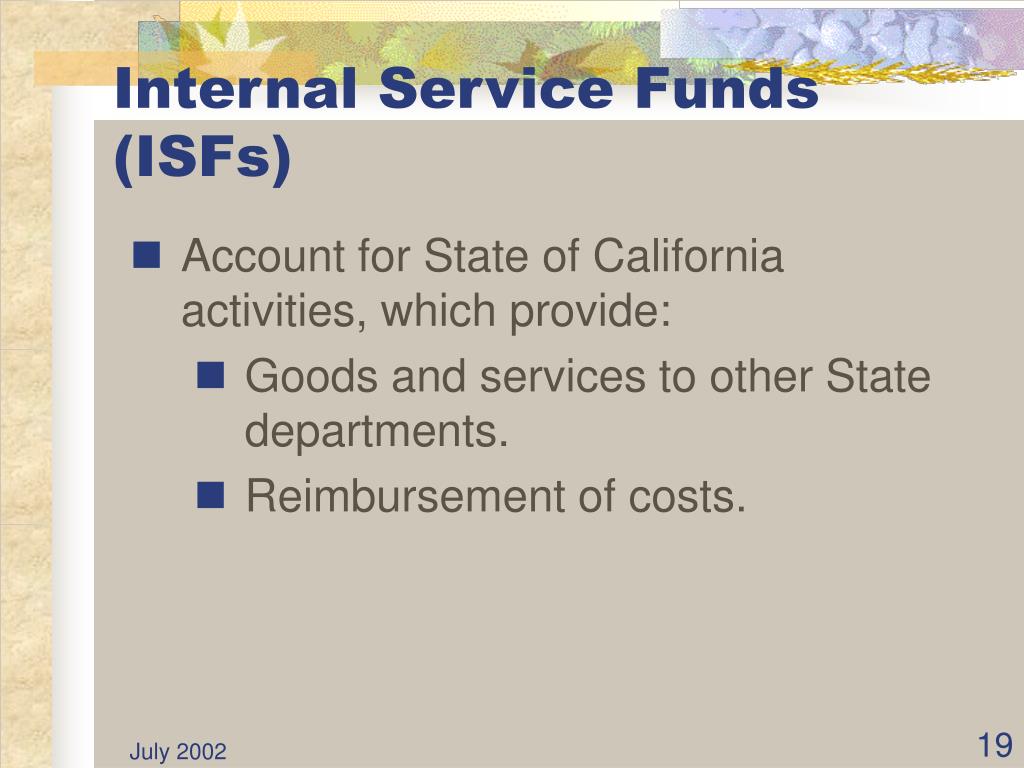 Internal Service Funds (ISFs)

Account for State of California activities, which provide:

Goods and services to other State departments.

Reimbursement of costs.

July 2002

19